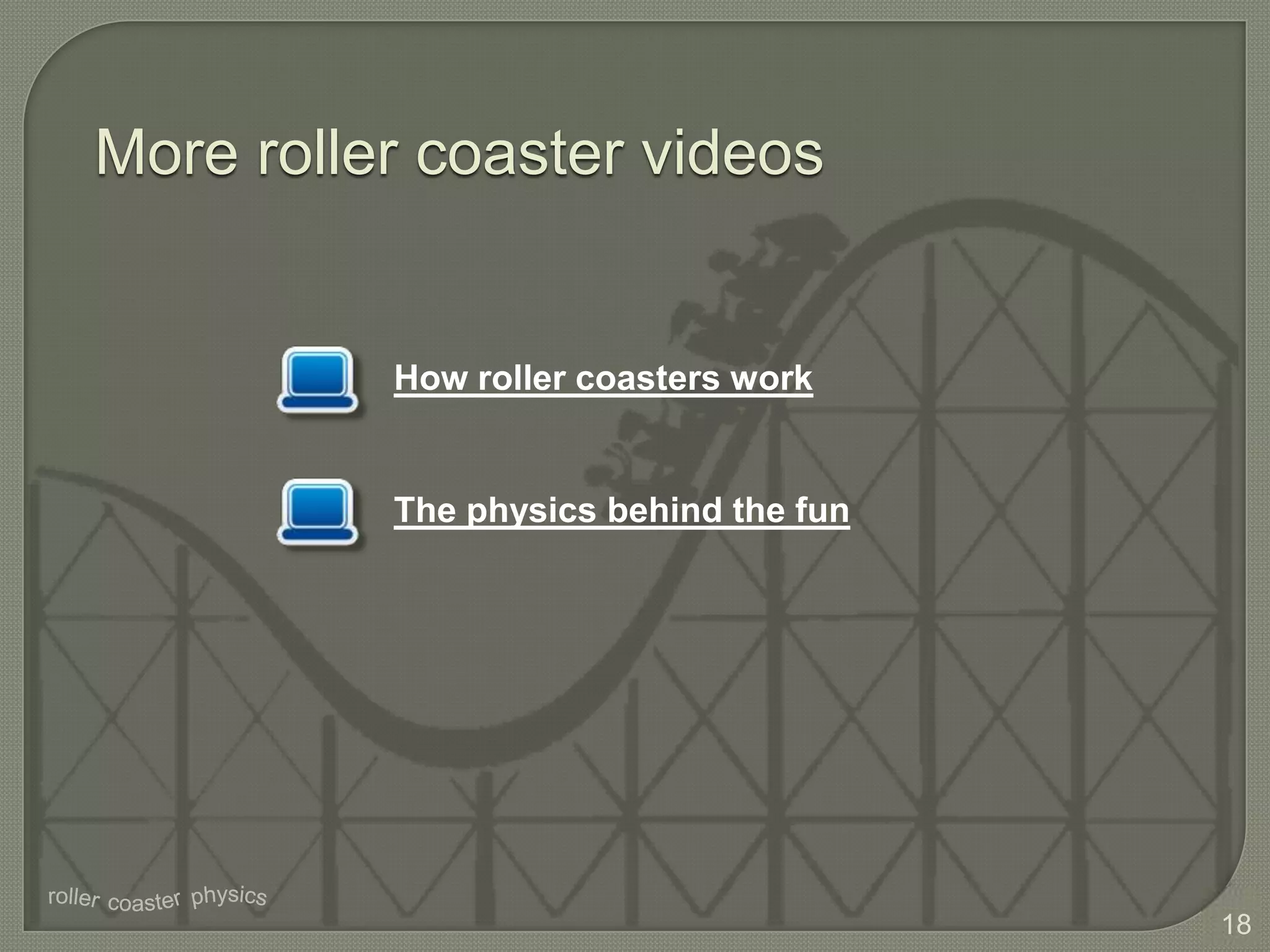 More roller coaster videos

How roller coasters work

The physics behind the fun

roller coaster physics

18